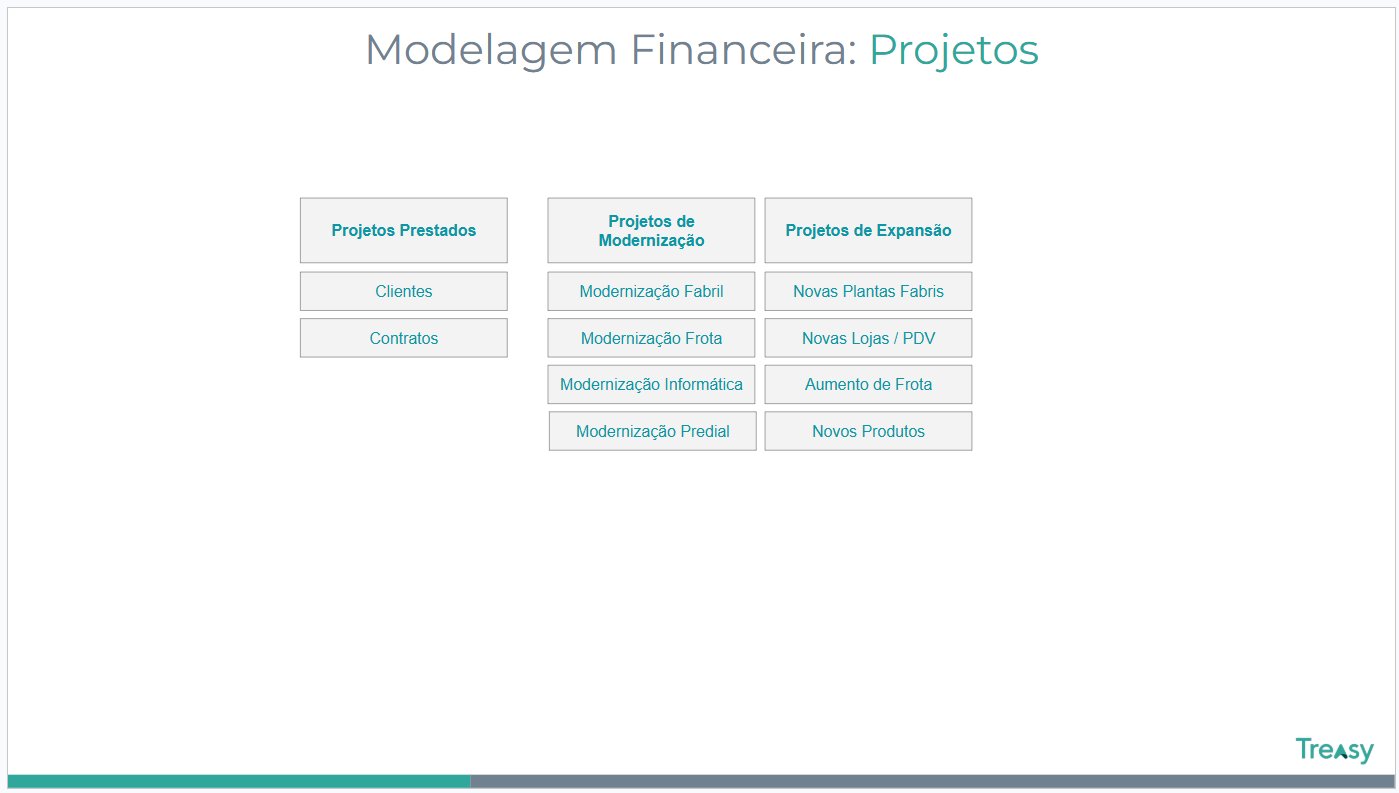 Modelagem Financeira: Projetos

Projetos Prestados

Clientes

Contratos

Projetos de Modernização

Modernização Fabril

Modernização Frota

Modernização Informática

Modernização Predial

Projetos de Expansão

Novas Plantas Fabris

Novas Lojas / PDV

Aumento de Frota

Novos Produtos

Treasy